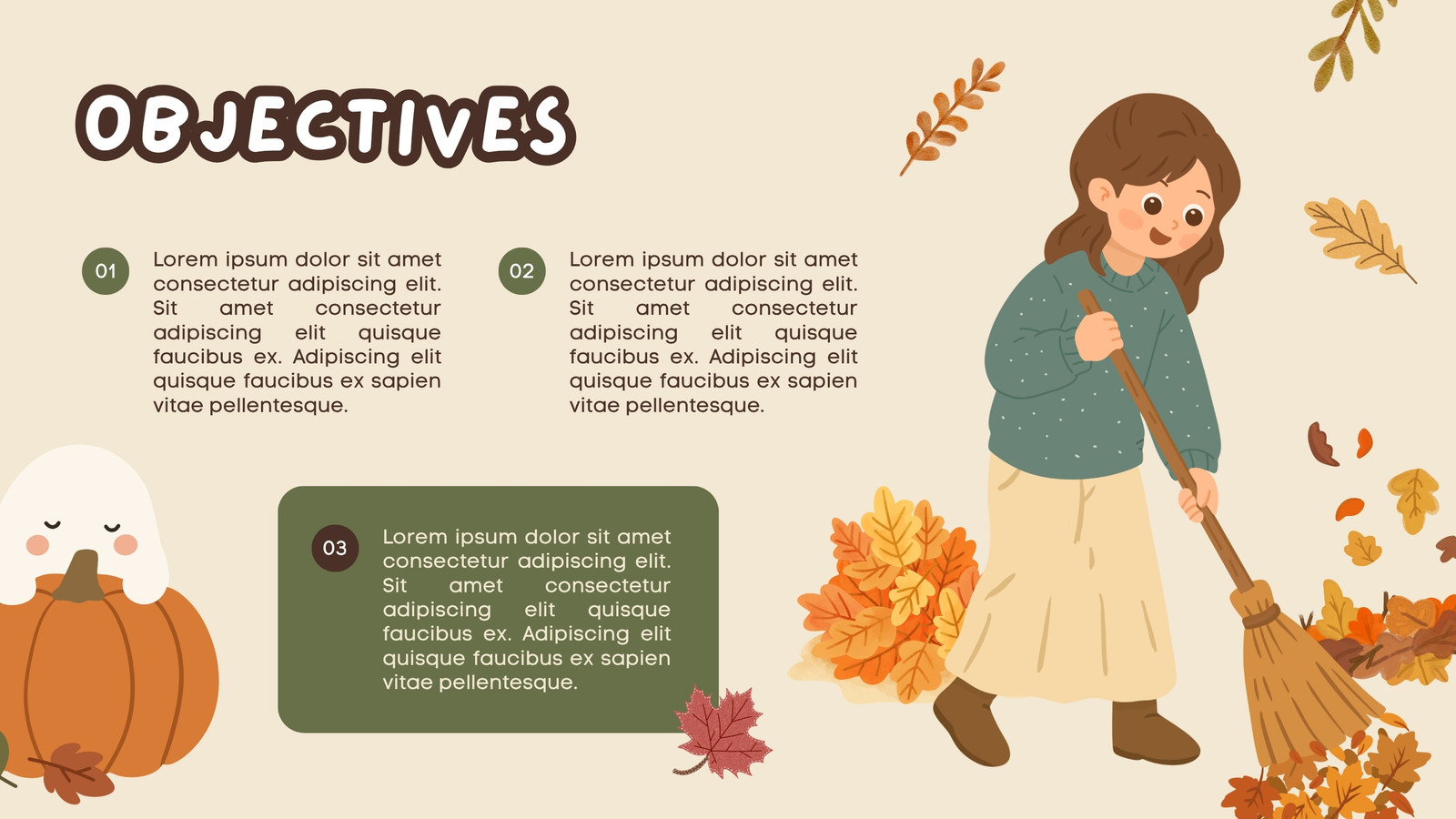 OBJECTIVES

01

Lorem ipsum dolor sit amet consectetur adipiscing elit. Sit amet consectetur adipiscing elit quisque faucibus ex. Adipiscing elit quisque faucibus ex sapien vitae pellentesque.

02

Lorem ipsum dolor sit amet consectetur adipiscing elit. Sit amet consectetur adipiscing elit quisque faucibus ex. Adipiscing elit quisque faucibus ex sapien vitae pellentesque.

03

Lorem ipsum dolor sit amet consectetur adipiscing elit. Sit amet consectetur adipiscing elit quisque faucibus ex. Adipiscing elit quisque faucibus ex sapien vitae pellentesque.